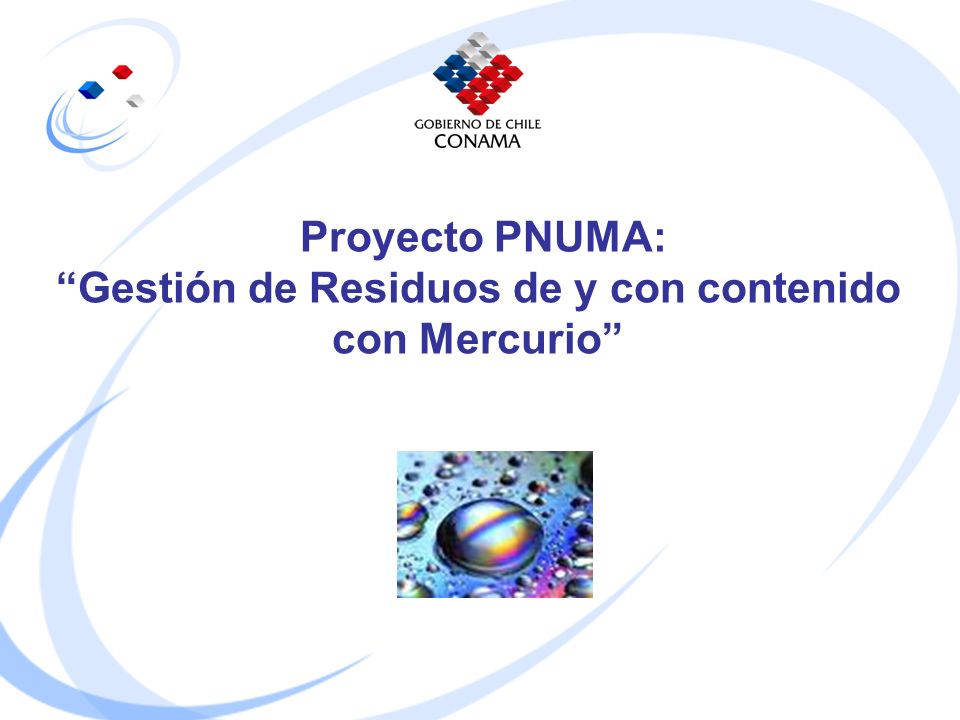 GOBIERNO DE CHILE
CONAMA

Proyecto PNUMA:
“Gestión de Residuos de y con contenido con Mercurio”